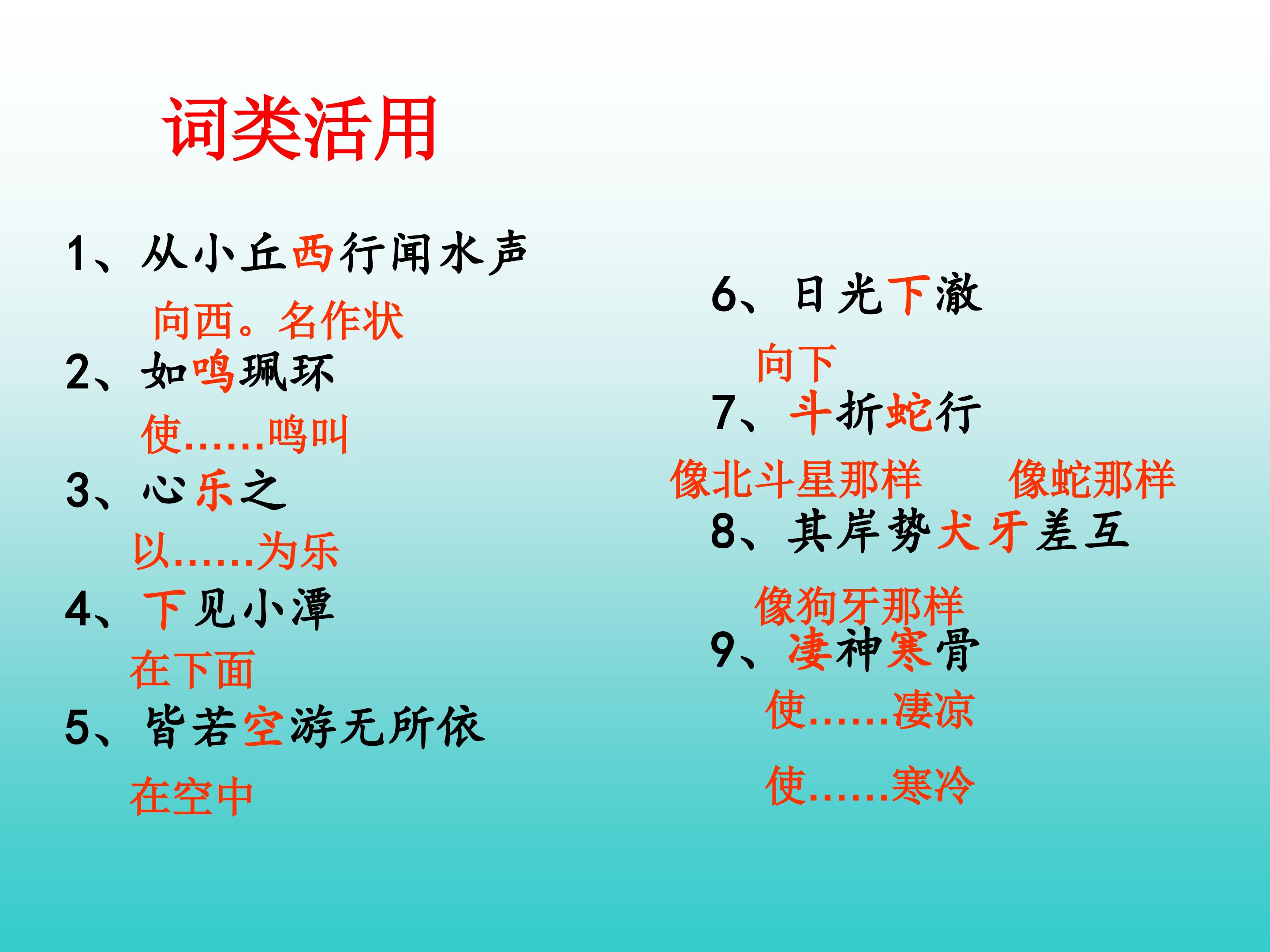 词类活用

1、从小丘西行闻水声

向西。名作状

2、如鸣珮环

使……鸣叫

3、心乐之

以……为乐

4、下见小潭

在下面

5、皆若空游无所依

在空中

6、日光下澈

向下

7、斗折蛇行

像北斗星那样　　像蛇那样

8、其岸势犬牙差互

像狗牙那样

9、凄神寒骨

使……凄凉

使……寒冷